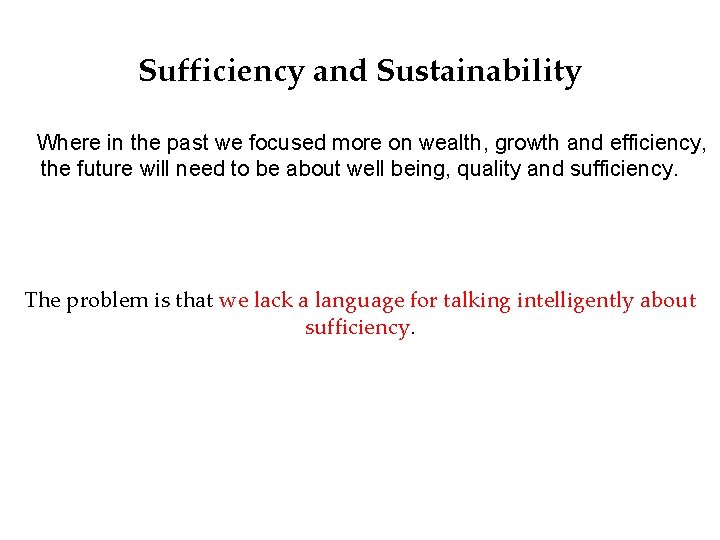 Sufficiency and Sustainability

Where in the past we focused more on wealth, growth and efficiency, the future will need to be about well being, quality and sufficiency.

The problem is that we lack a language for talking intelligently about sufficiency.